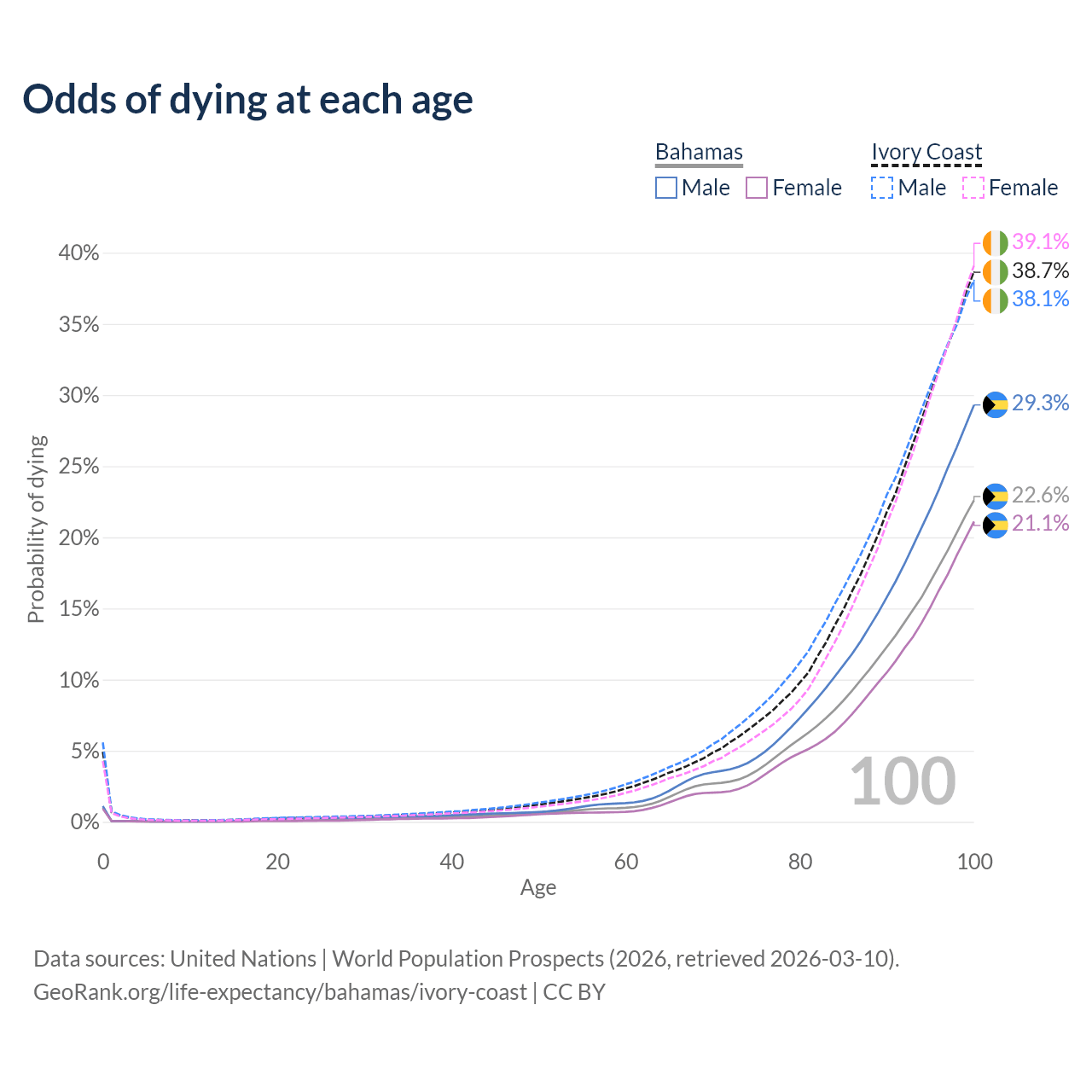 Odds of dying at each age

Bahamas
Male Female

Ivory Coast
Male Female

Probability of dying

40%
35%
30%
25%
20%
15%
10%
5%
0%

39.1%
38.7%
38.1%
29.3%
22.6%
21.1%

100

0 20 40 60 80 100
Age

Data sources: United Nations | World Population Prospects (2026, retrieved 2026-03-10).
GeoRank.org/life-expectancy/bahamas/ivory-coast | CC BY